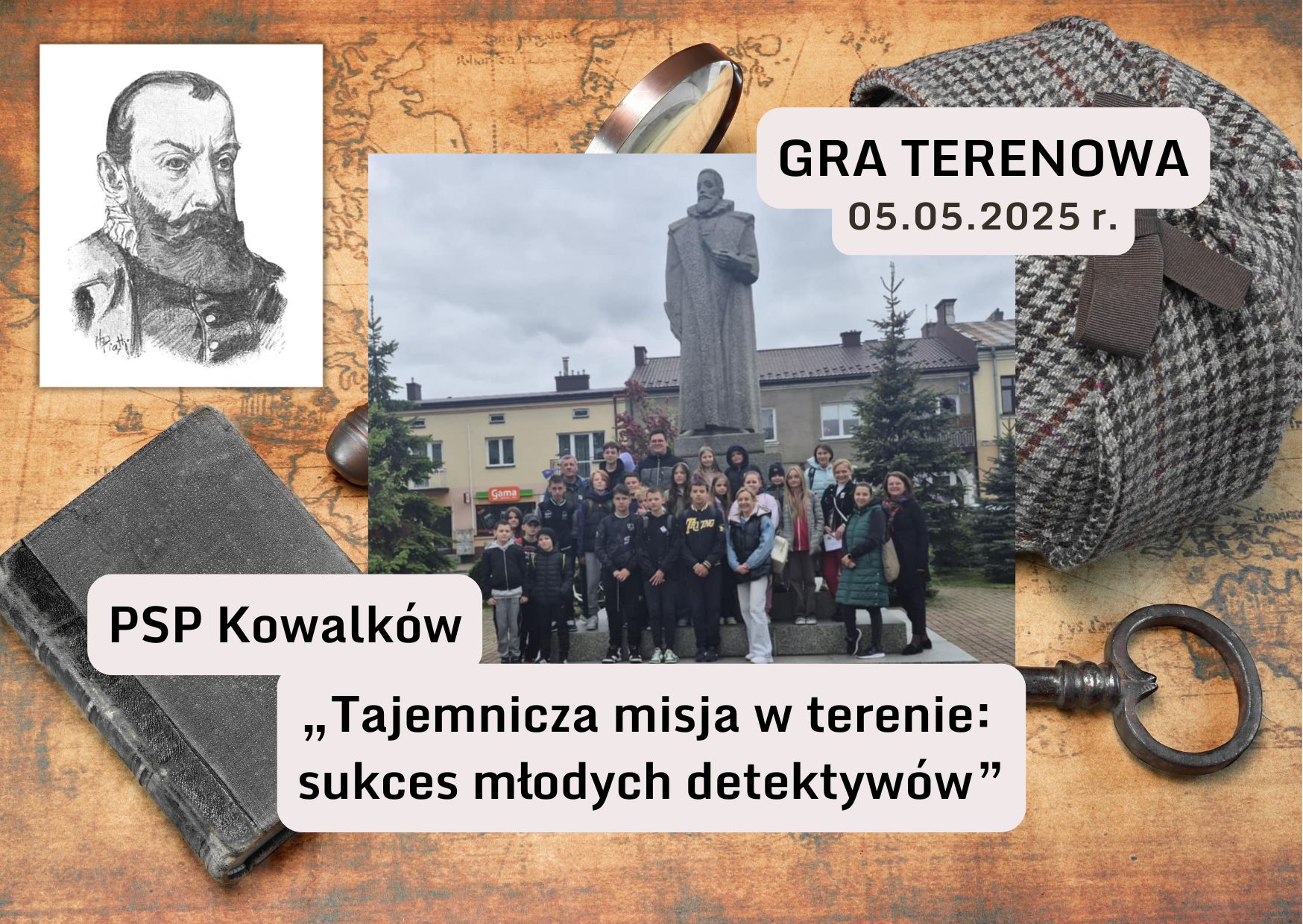 GRA TERENOWA
05.05.2025 r.

Gama

PSP Kowalków

„Tajemnicza misja w terenie: sukces młodych detektywów”